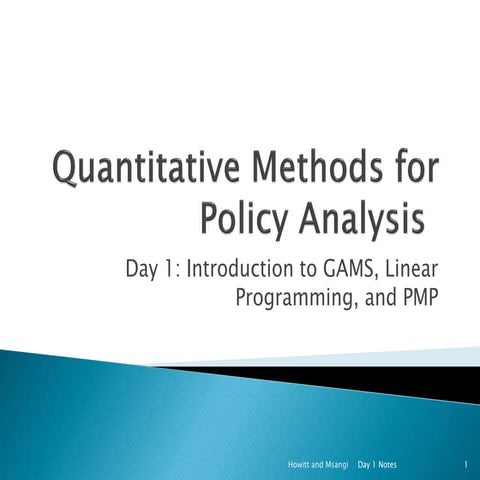 Quantitative Methods for Policy Analysis

Day 1: Introduction to GAMS, Linear Programming, and PMP

Howitt and Msangi Day 1 Notes 1